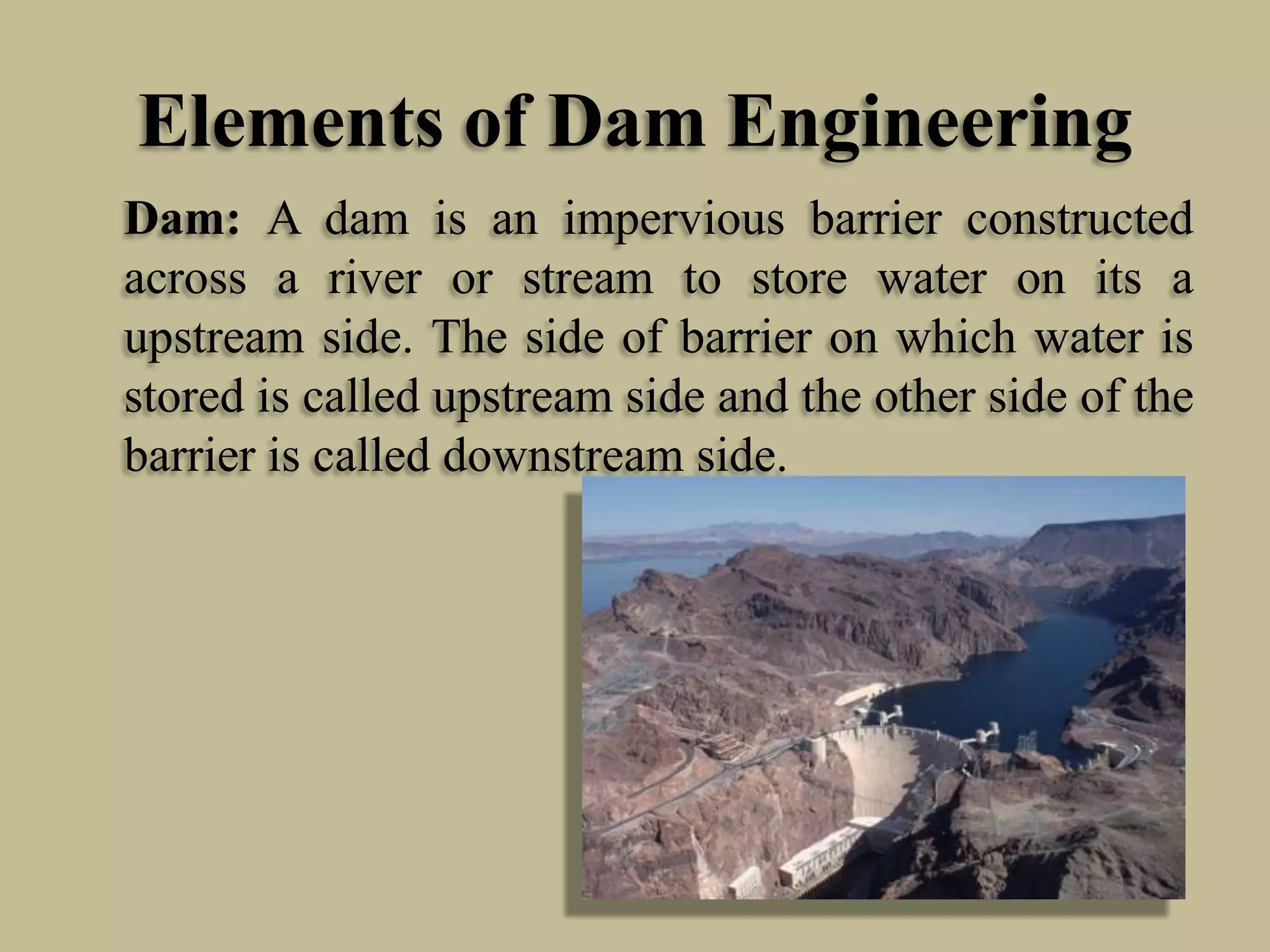 Elements of Dam Engineering

Dam: A dam is an impervious barrier constructed across a river or stream to store water on its a upstream side. The side of barrier on which water is stored is called upstream side and the other side of the barrier is called downstream side.